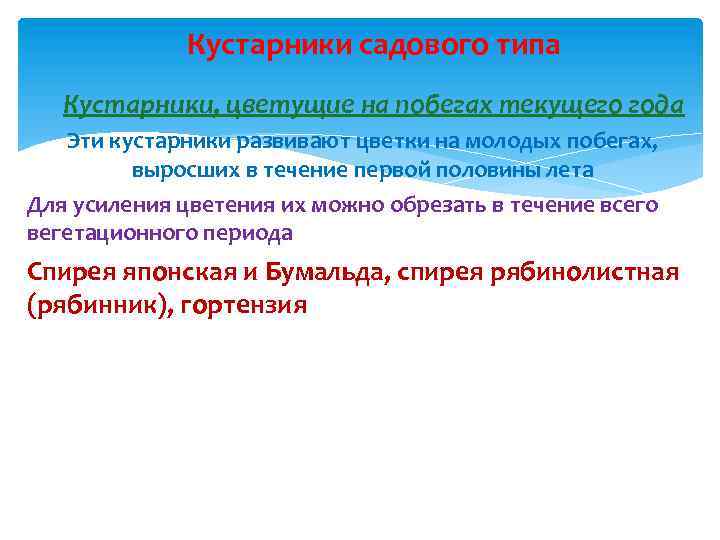 Кустарники садового типа

Кустарники, цветущие на побегах текущего года

Эти кустарники развивают цветки на молодых побегах, выросших в течение первой половины лета

Для усиления цветения их можно обрезать в течение всего вегетационного периода

Спирея японская и Бумальда, спирея рябинолистная (рябинник), гортензия